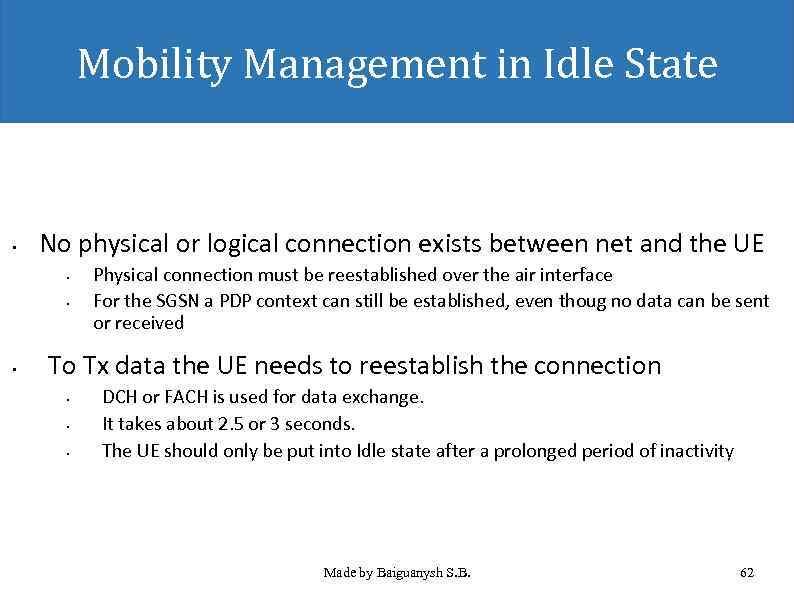 Mobility Management in Idle State

• No physical or logical connection exists between net and the UE
  • Physical connection must be reestablished over the air interface
  • For the SGSN a PDP context can still be established, even thoug no data can be sent or received

• To Tx data the UE needs to reestablish the connection
  • DCH or FACH is used for data exchange.
  • It takes about 2.5 or 3 seconds.
  • The UE should only be put into Idle state after a prolonged period of inactivity

Made by Baiguanysh S.B.

62